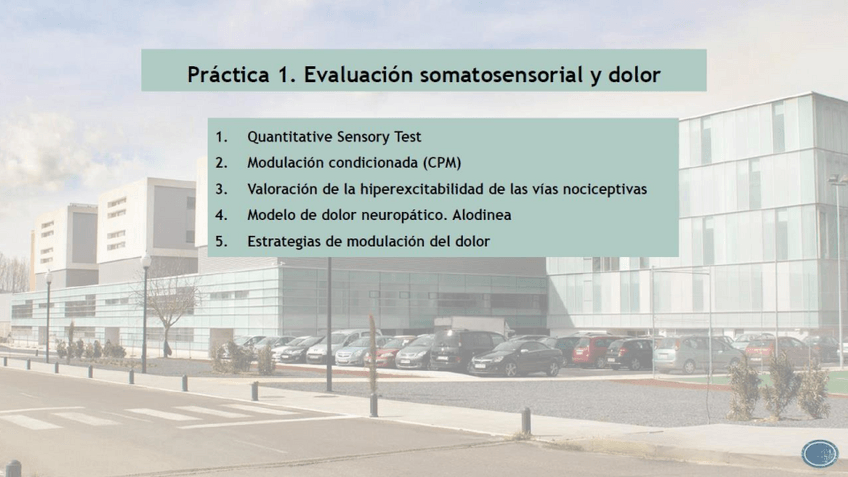 Práctica 1. Evaluación somatosensorial y dolor

1. Quantitative Sensory Test
2. Modulación condicionada (CPM)
3. Valoración de la hiperexcitabilidad de las vías nociceptivas
4. Modelo de dolor neuropático. Alodinea
5. Estrategias de modulación del dolor